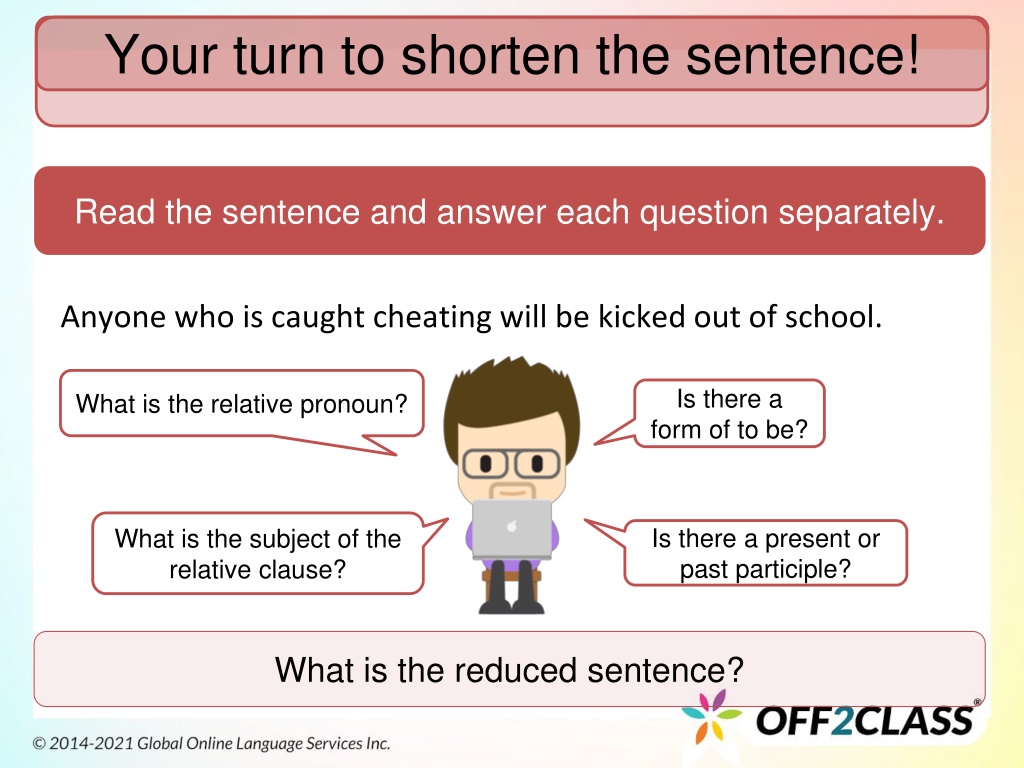 Your turn to shorten the sentence!

Read the sentence and answer each question separately.

Anyone who is caught cheating will be kicked out of school.

What is the relative pronoun?

Is there a form of to be?

What is the subject of the relative clause?

Is there a present or past participle?

What is the reduced sentence?

OFF2CLASS®

© 2014-2021 Global Online Language Services Inc.